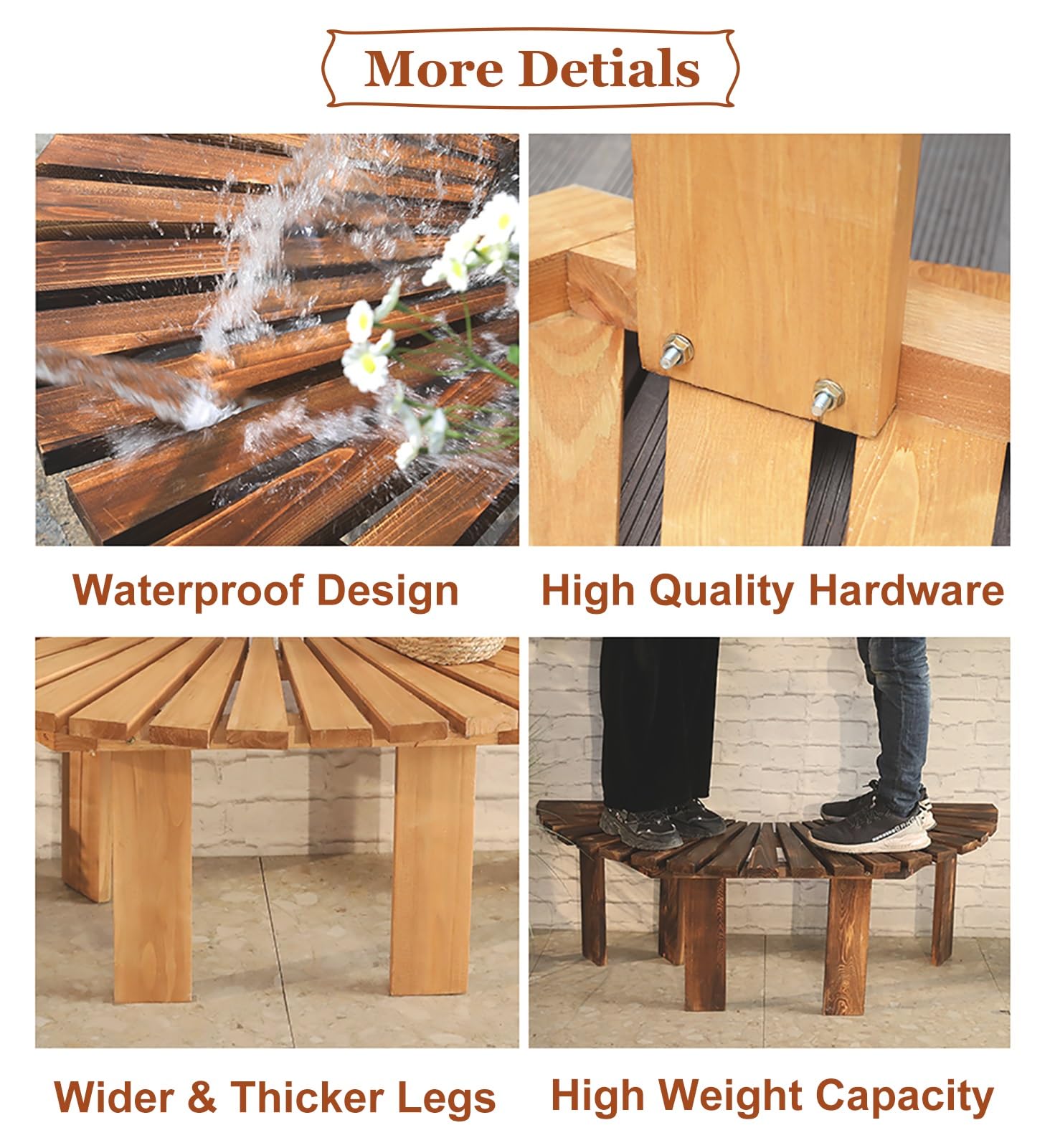 More Detials

Waterproof Design

High Quality Hardware

Wider & Thicker Legs

High Weight Capacity